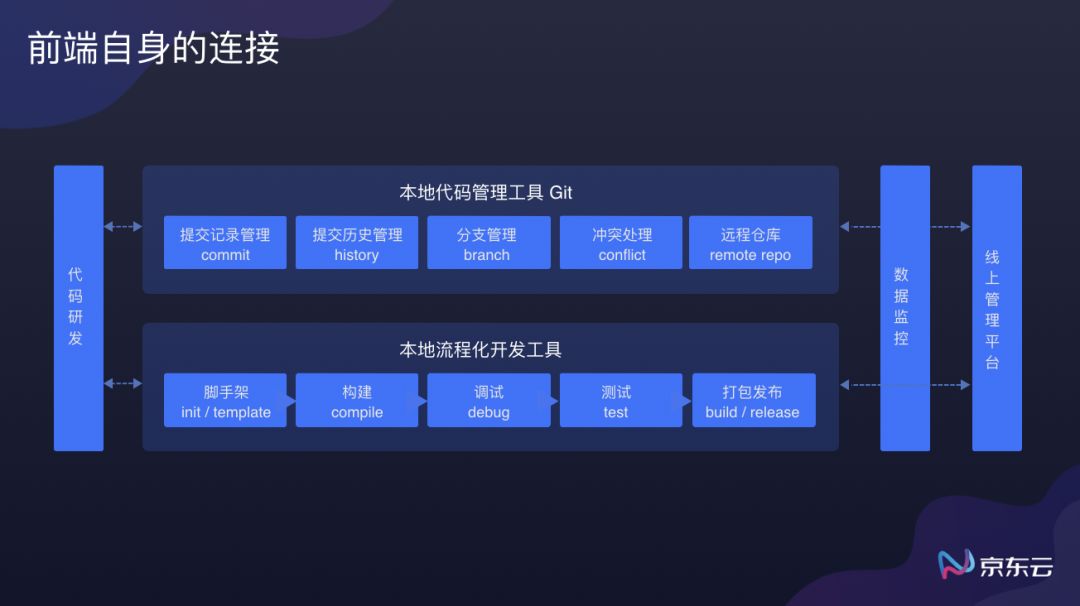 前端自身的连接

代码研发

本地代码管理工具 Git

提交记录管理 commit

提交历史管理 history

分支管理 branch

冲突处理 conflict

远程仓库 remote repo

本地流程化开发工具

脚手架 init / template

构建 compile

调试 debug

测试 test

打包发布 build / release

数据监控

线上管理平台

京东云